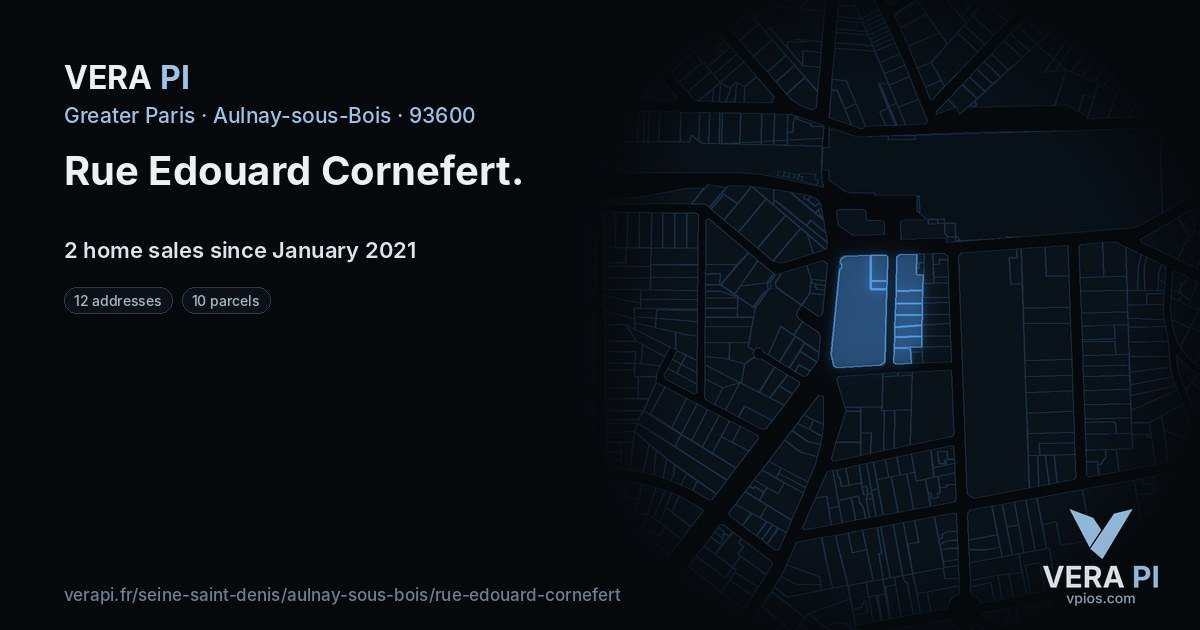 VERA PI

Greater Paris · Aulnay-sous-Bois · 93600

Rue Edouard Cornefert.

2 home sales since January 2021

12 addresses

10 parcels

verapi.fr/seine-saint-denis/aulnay-sous-bois/rue-edouard-cornefert

VERA PI
vpios.com